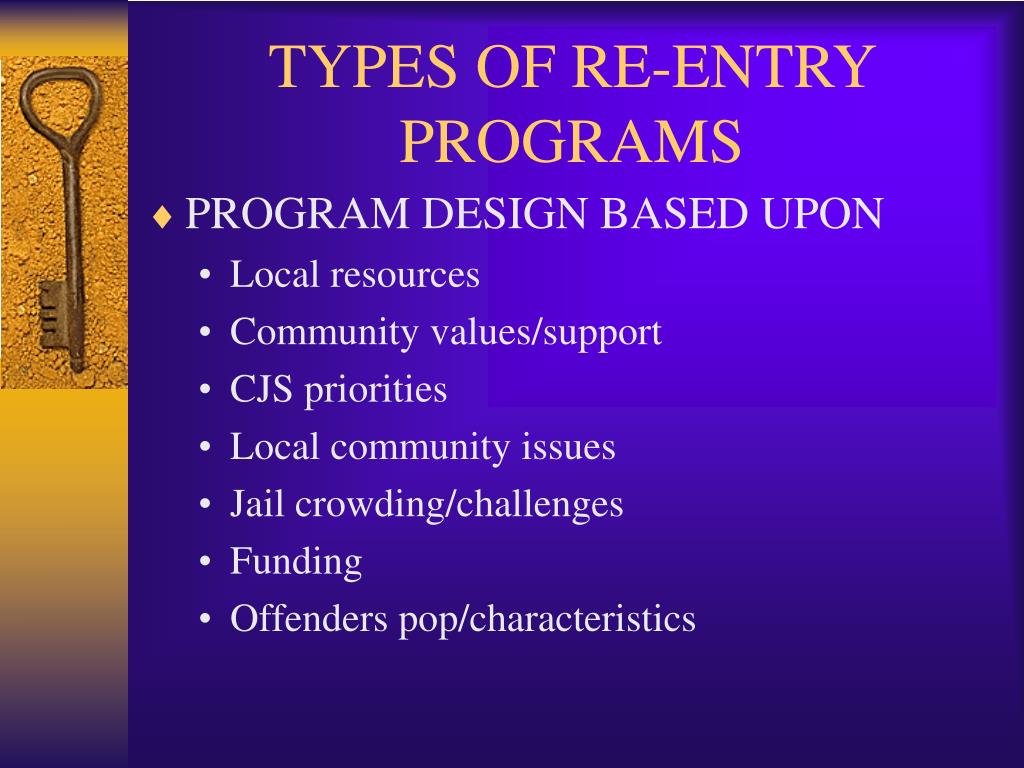 TYPES OF RE-ENTRY PROGRAMS

♦ PROGRAM DESIGN BASED UPON
• Local resources
• Community values/support
• CJS priorities
• Local community issues
• Jail crowding/challenges
• Funding
• Offenders pop/characteristics